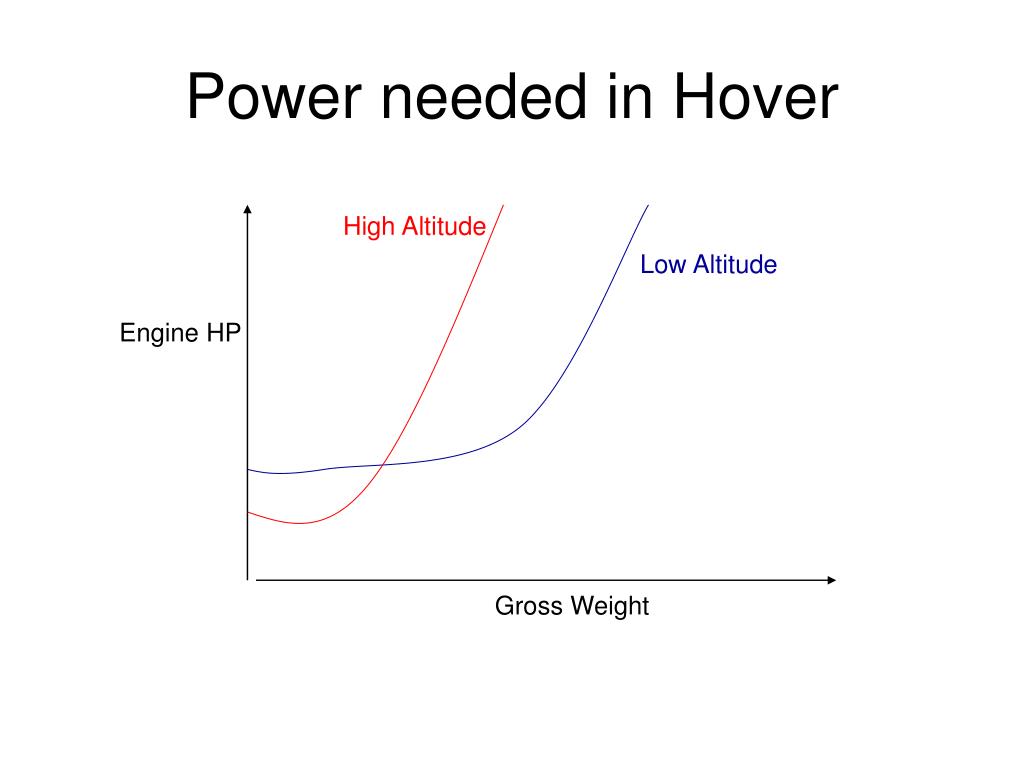 Power needed in Hover

High Altitude

Low Altitude

Engine HP

Gross Weight